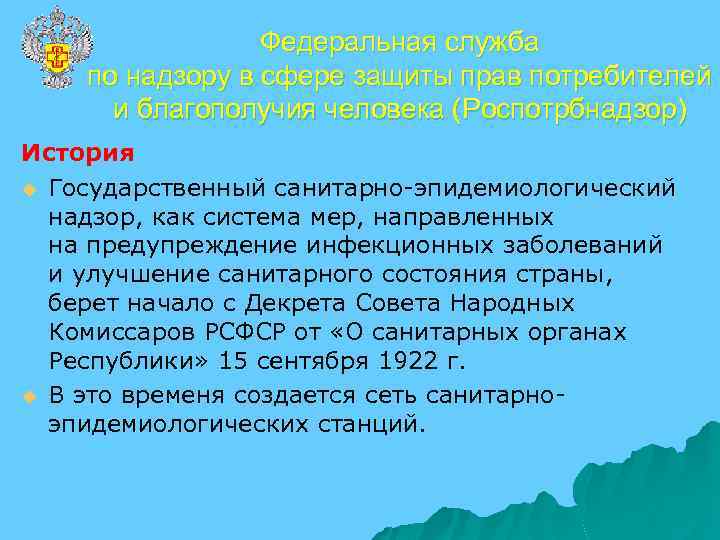 Федеральная служба по надзору в сфере защиты прав потребителей и благополучия человека (Роспотрбнадзор)

История

Государственный санитарно-эпидемиологический надзор, как система мер, направленных на предупреждение инфекционных заболеваний и улучшение санитарного состояния страны, берет начало с Декрета Совета Народных Комиссаров РСФСР от «О санитарных органах Республики» 15 сентября 1922 г.

В это временя создается сеть санитарно-эпидемиологических станций.